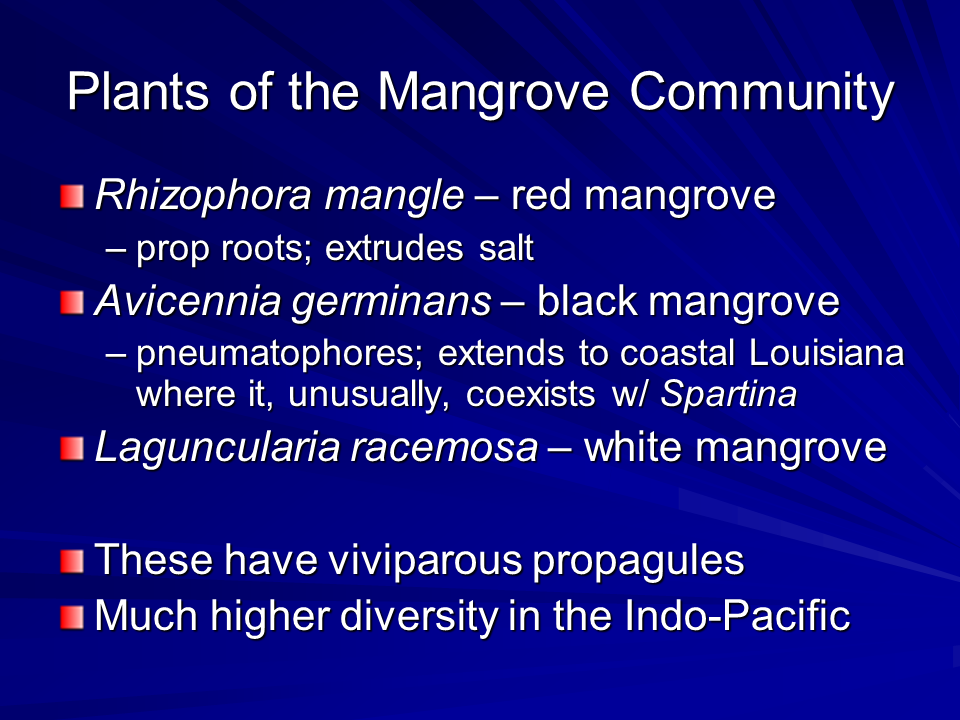 Plants of the Mangrove Community

Rhizophora mangle – red mangrove
– prop roots; extrudes salt

Avicennia germinans – black mangrove
– pneumatophores; extends to coastal Louisiana where it, unusually, coexists w/ Spartina

Laguncularia racemosa – white mangrove

These have viviparous propagules

Much higher diversity in the Indo-Pacific